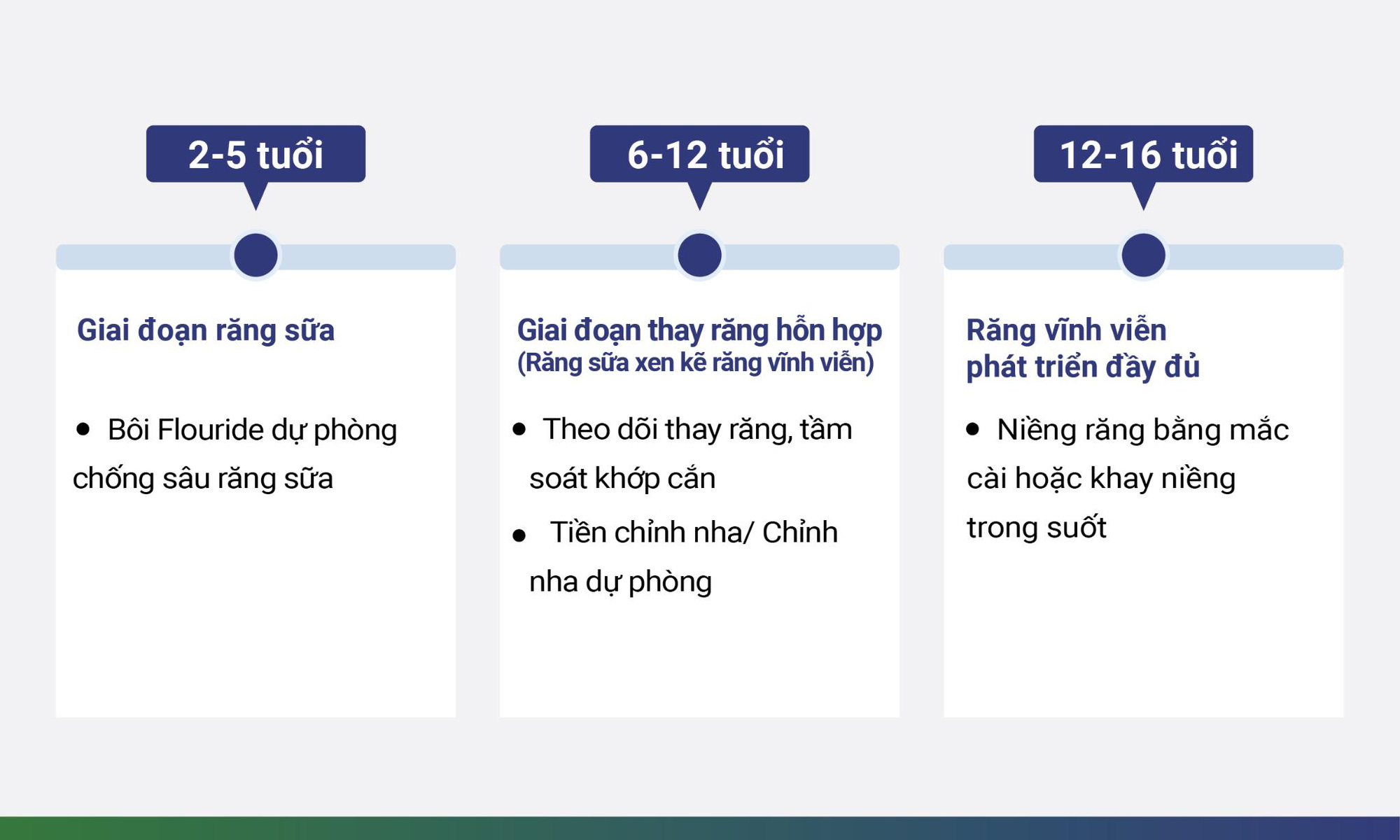 2-5 tuổi

Giai đoạn răng sữa

• Bôi Flouride dự phòng chống sâu răng sữa

6-12 tuổi

Giai đoạn thay răng hỗn hợp
(Răng sữa xen kẽ răng vĩnh viễn)

• Theo dõi thay răng, tầm soát khớp cắn

• Tiền chỉnh nha/ Chỉnh nha dự phòng

12-16 tuổi

Răng vĩnh viễn phát triển đầy đủ

• Niềng răng bằng mắc cài hoặc khay niềng trong suốt